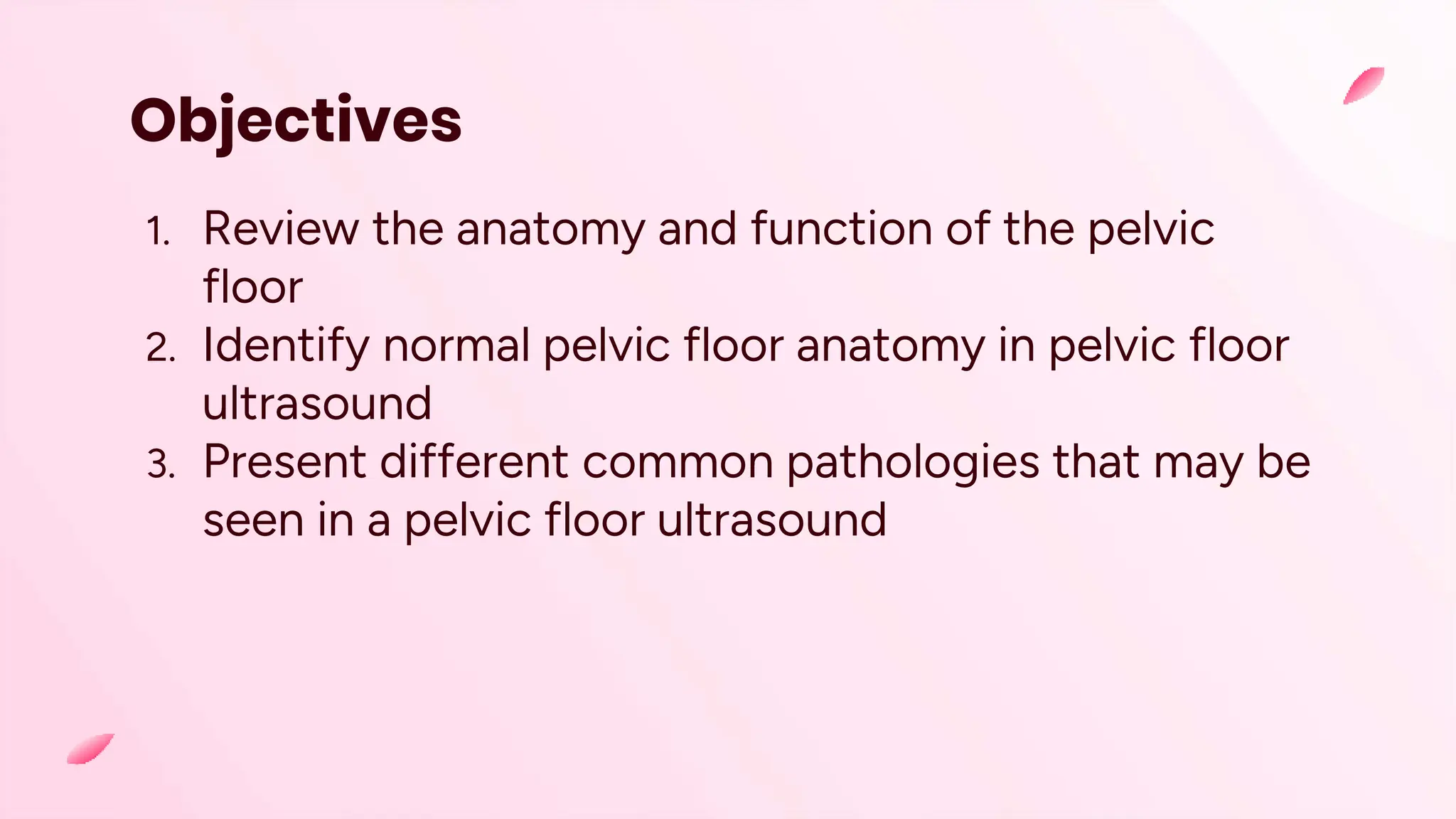 Objectives

1. Review the anatomy and function of the pelvic floor
2. Identify normal pelvic floor anatomy in pelvic floor ultrasound
3. Present different common pathologies that may be seen in a pelvic floor ultrasound